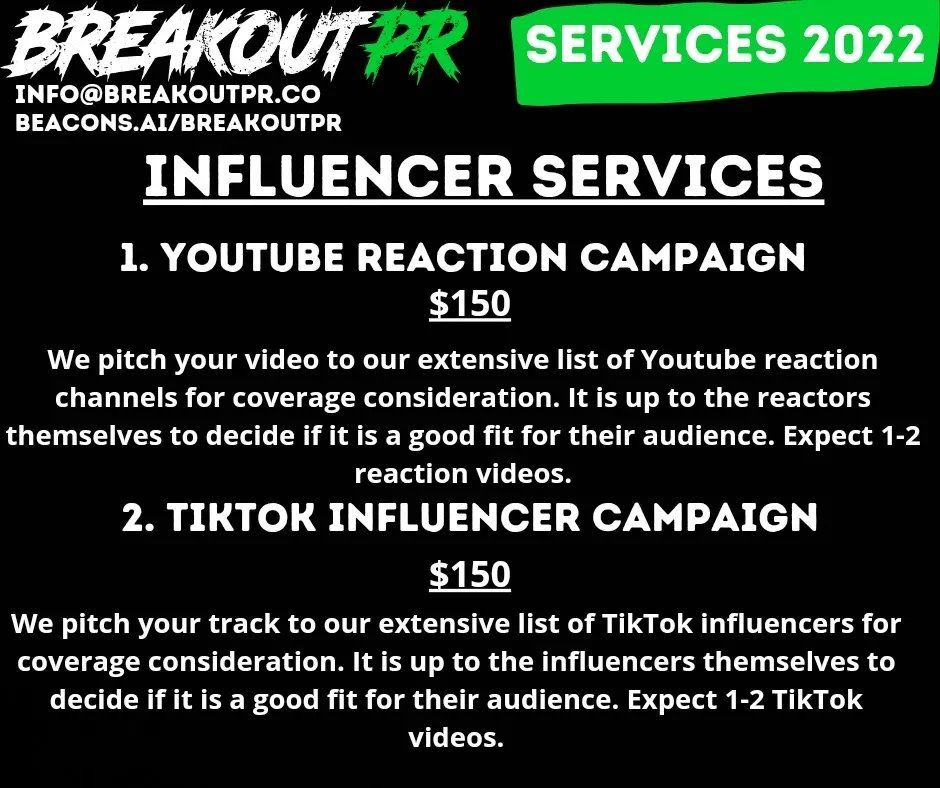 BREAKOUT PR

SERVICES 2022

INFO@BREAKOUTPR.CO
BEACONS.AI/BREAKOUTPR

INFLUENCER SERVICES

1. YOUTUBE REACTION CAMPAIGN

$150

We pitch your video to our extensive list of Youtube reaction channels for coverage consideration. It is up to the reactors themselves to decide if it is a good fit for their audience. Expect 1-2 reaction videos.

2. TIKTOK INFLUENCER CAMPAIGN

$150

We pitch your track to our extensive list of TikTok influencers for coverage consideration. It is up to the influencers themselves to decide if it is a good fit for their audience. Expect 1-2 TikTok videos.